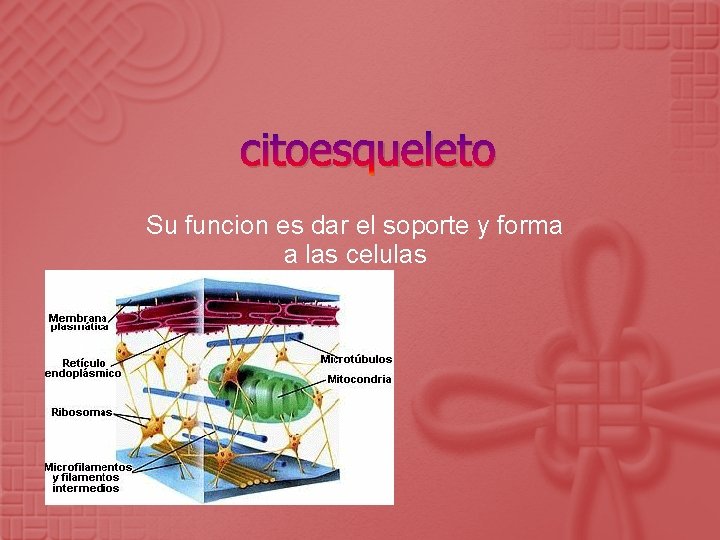 citoesqueleto

Su funcion es dar el soporte y forma a las celulas

Membrana plasmática

Retículo endoplásmico

Ribosomas

Microfilamentos y filamentos intermedios

Microtúbulos

Mitocondria